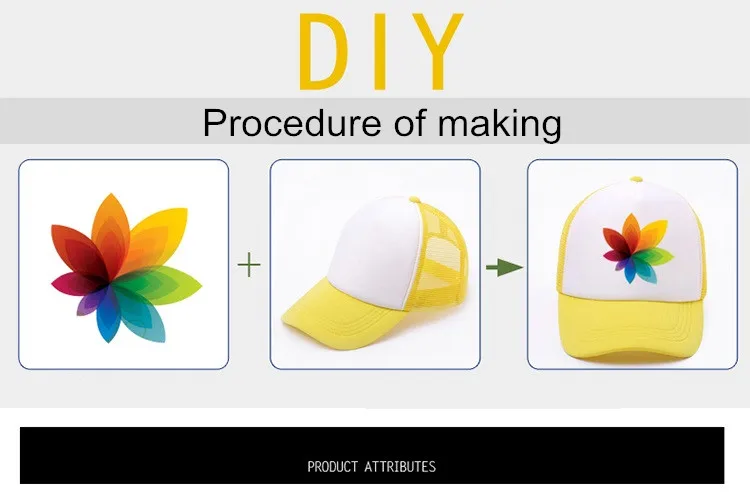 DIY

Procedure of making

+

PRODUCT ATTRIBUTES